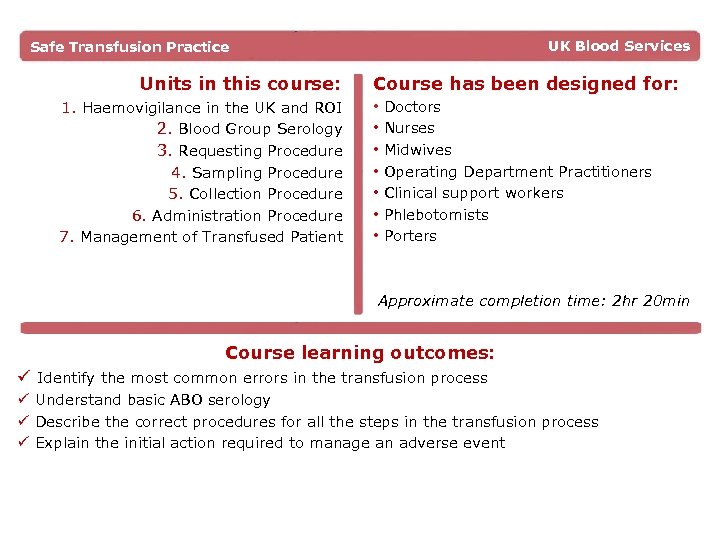 Safe Transfusion Practice

UK Blood Services

Units in this course:
1. Haemovigilance in the UK and ROI
2. Blood Group Serology
3. Requesting Procedure
4. Sampling Procedure
5. Collection Procedure
6. Administration Procedure
7. Management of Transfused Patient

Course has been designed for:
• Doctors
• Nurses
• Midwives
• Operating Department Practitioners
• Clinical support workers
• Phlebotomists
• Porters

Approximate completion time: 2hr 20min

Course learning outcomes:
✓ Identify the most common errors in the transfusion process
✓ Understand basic ABO serology
✓ Describe the correct procedures for all the steps in the transfusion process
✓ Explain the initial action required to manage an adverse event